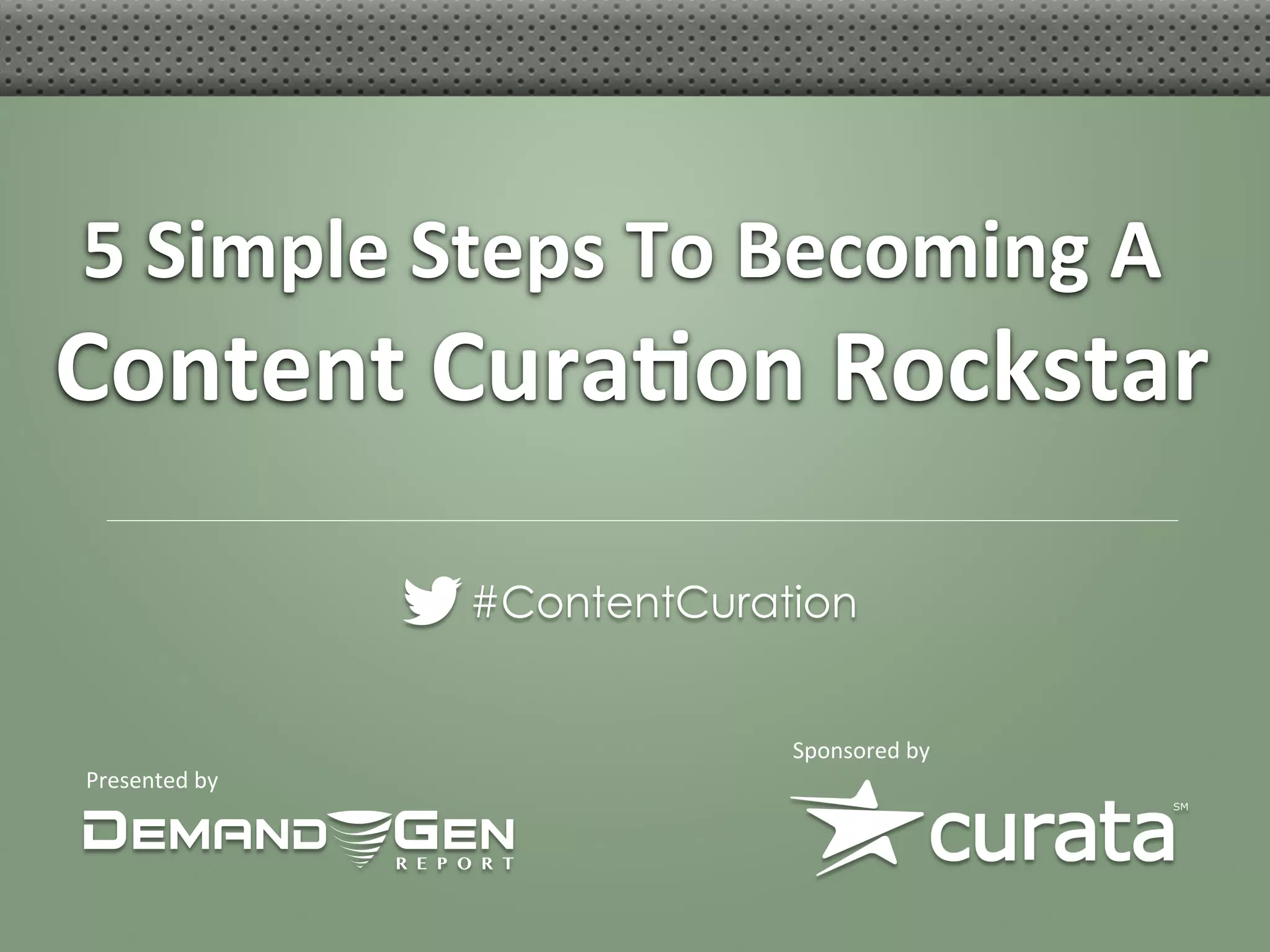 5 Simple Steps To Becoming A
Content Curation Rockstar

#ContentCuration

Presented by

DEMAND GEN REPORT

Sponsored by

curata SM